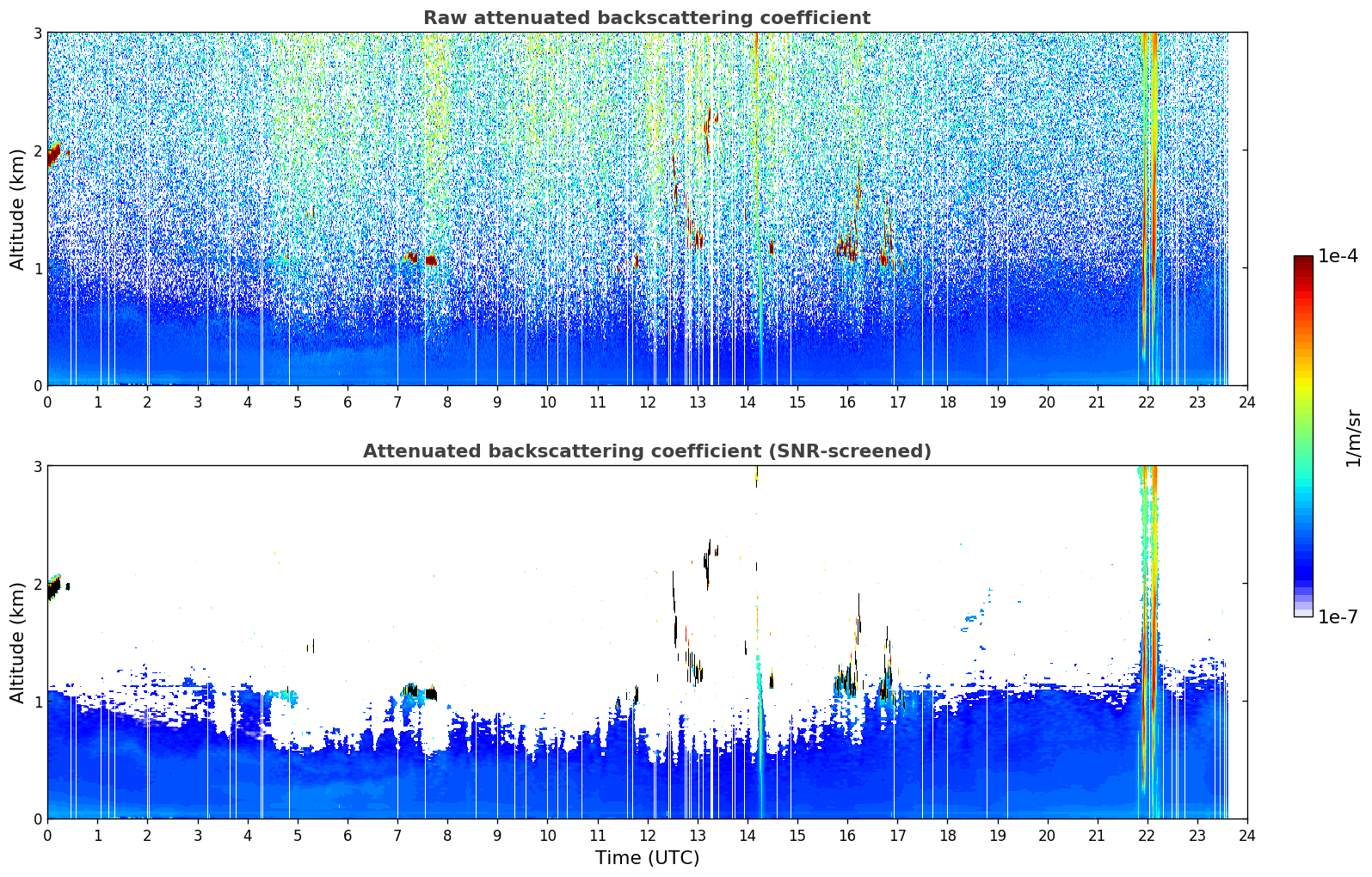 Raw attenuated backscattering coefficient

Altitude (km)

3
2
1
0

0 1 2 3 4 5 6 7 8 9 10 11 12 13 14 15 16 17 18 19 20 21 22 23 24

Attenuated backscattering coefficient (SNR-screened)

Altitude (km)

3
2
1
0

0 1 2 3 4 5 6 7 8 9 10 11 12 13 14 15 16 17 18 19 20 21 22 23 24

Time (UTC)

1e-4
1/m/sr
1e-7